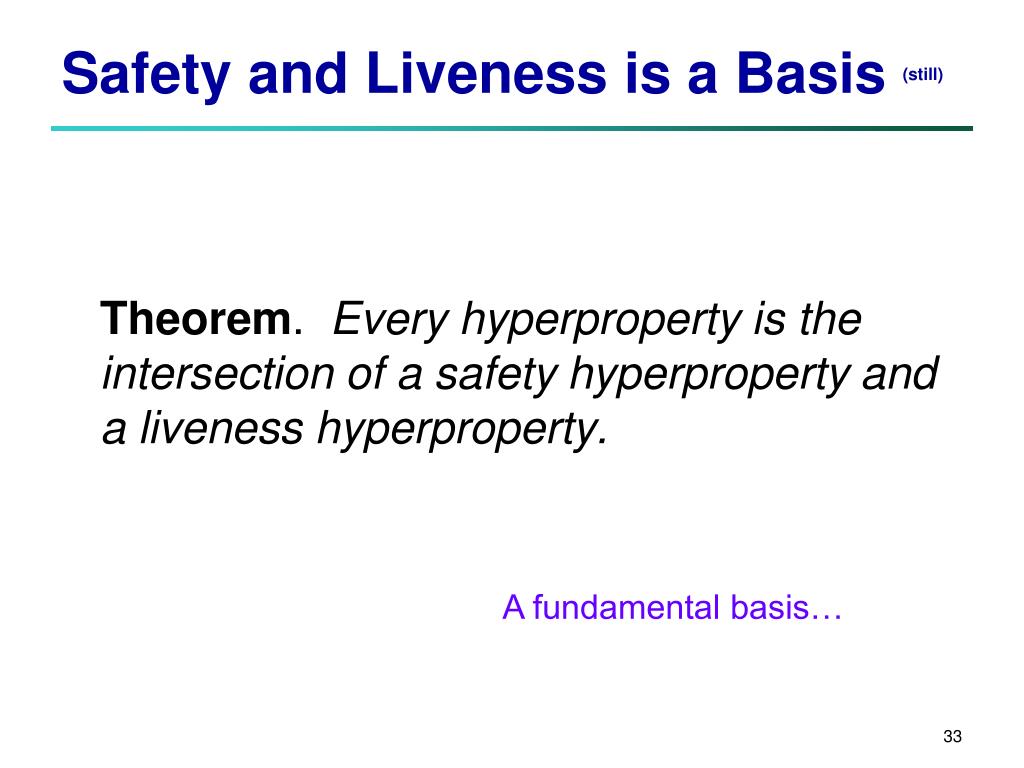 Safety and Liveness is a Basis (still)

Theorem. Every hyperproperty is the intersection of a safety hyperproperty and a liveness hyperproperty.

A fundamental basis…

33